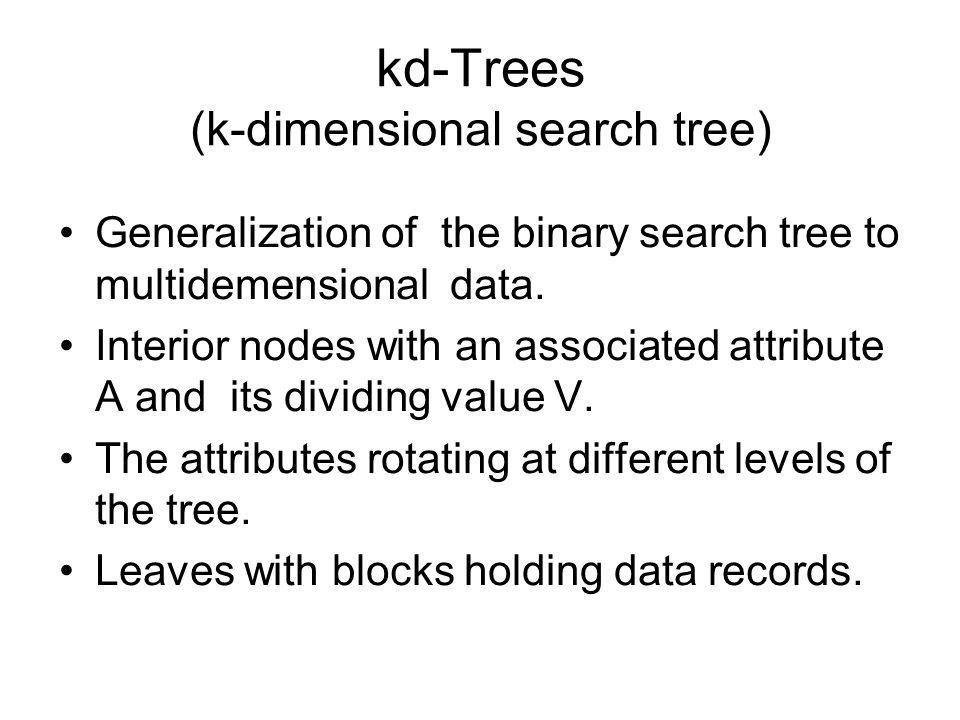 kd-Trees
(k-dimensional search tree)

• Generalization of the binary search tree to multidemensional data.
• Interior nodes with an associated attribute A and its dividing value V.
• The attributes rotating at different levels of the tree.
• Leaves with blocks holding data records.